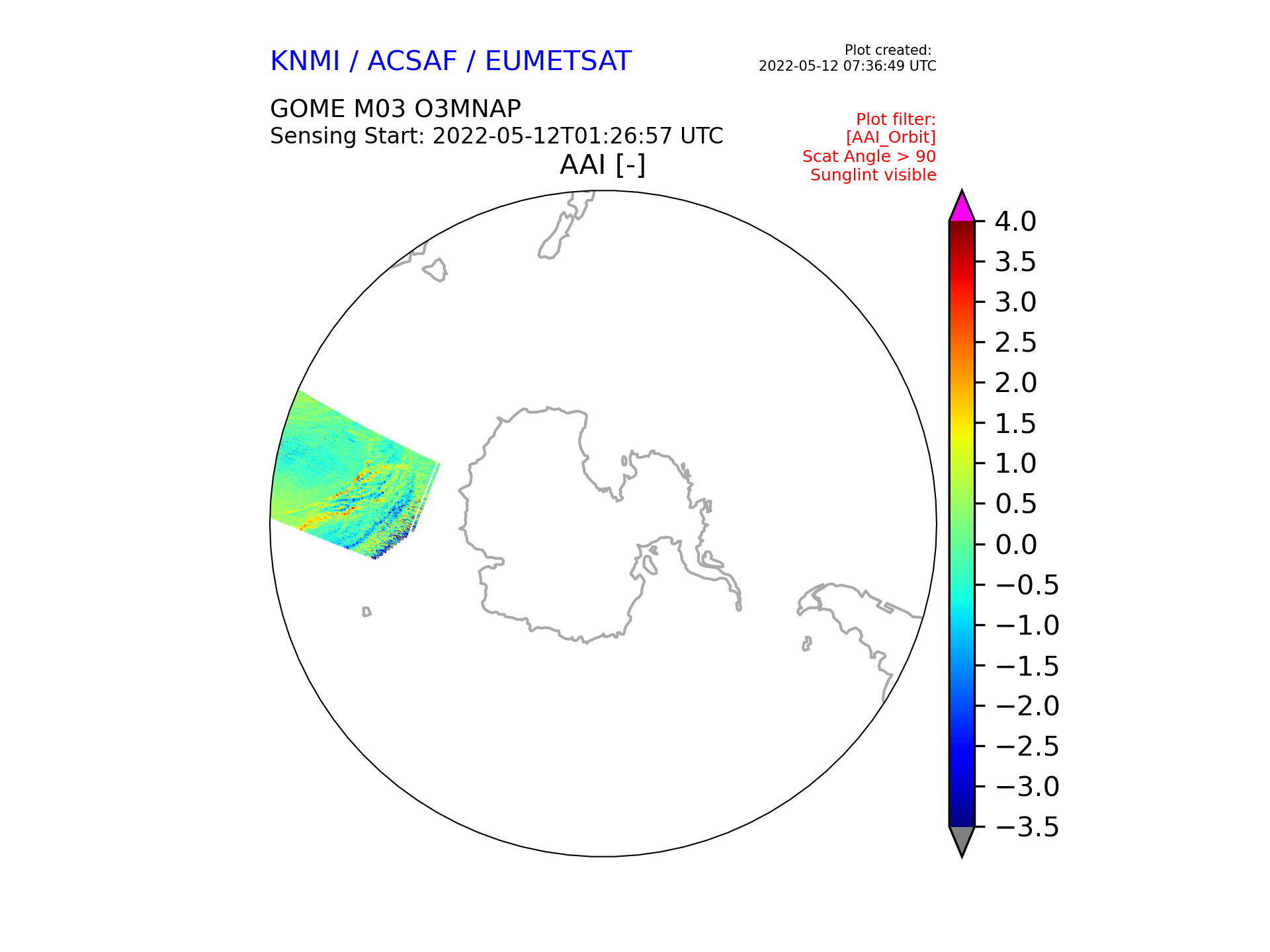 KNMI / ACSAF / EUMETSAT

Plot created:
2022-05-12 07:36:49 UTC

GOME M03 O3MNAP
Sensing Start: 2022-05-12T01:26:57 UTC

Plot filter:
[AAI_Orbit]
Scat Angle > 90
Sunglint visible

AAI [-]

4.0
3.5
3.0
2.5
2.0
1.5
1.0
0.5
0.0
−0.5
−1.0
−1.5
−2.0
−2.5
−3.0
−3.5